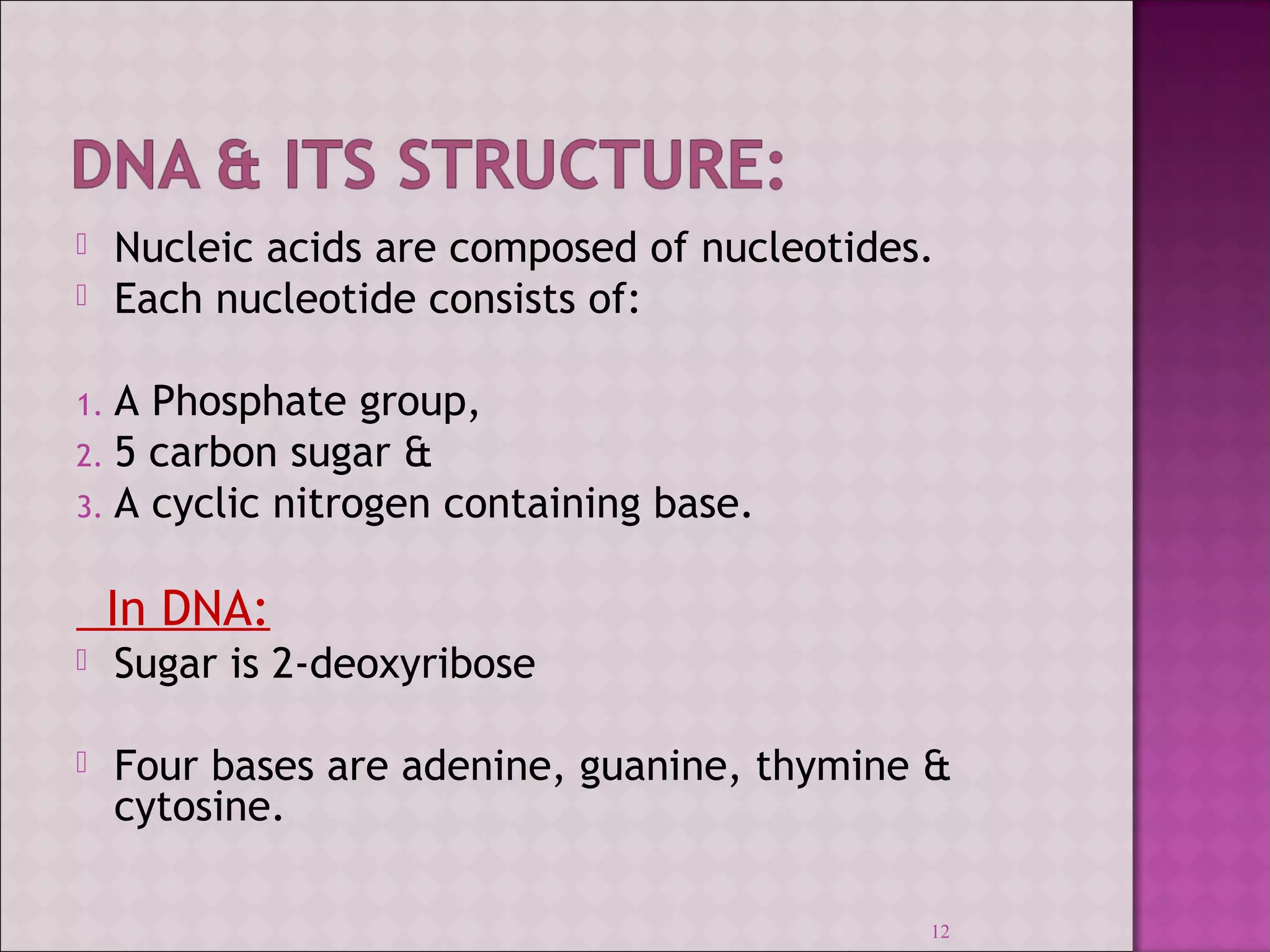 DNA & ITS STRUCTURE:

Nucleic acids are composed of nucleotides.
Each nucleotide consists of:

1. A Phosphate group,
2. 5 carbon sugar &
3. A cyclic nitrogen containing base.

In DNA:
Sugar is 2-deoxyribose

Four bases are adenine, guanine, thymine & cytosine.

12